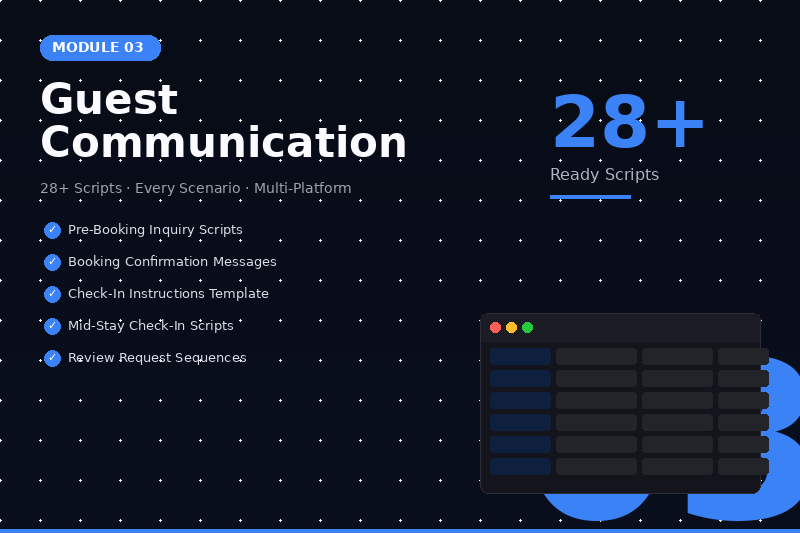 MODULE 03

Guest Communication

28+ Scripts · Every Scenario · Multi-Platform

✓ Pre-Booking Inquiry Scripts

✓ Booking Confirmation Messages

✓ Check-In Instructions Template

✓ Mid-Stay Check-In Scripts

✓ Review Request Sequences

28+

Ready Scripts

03